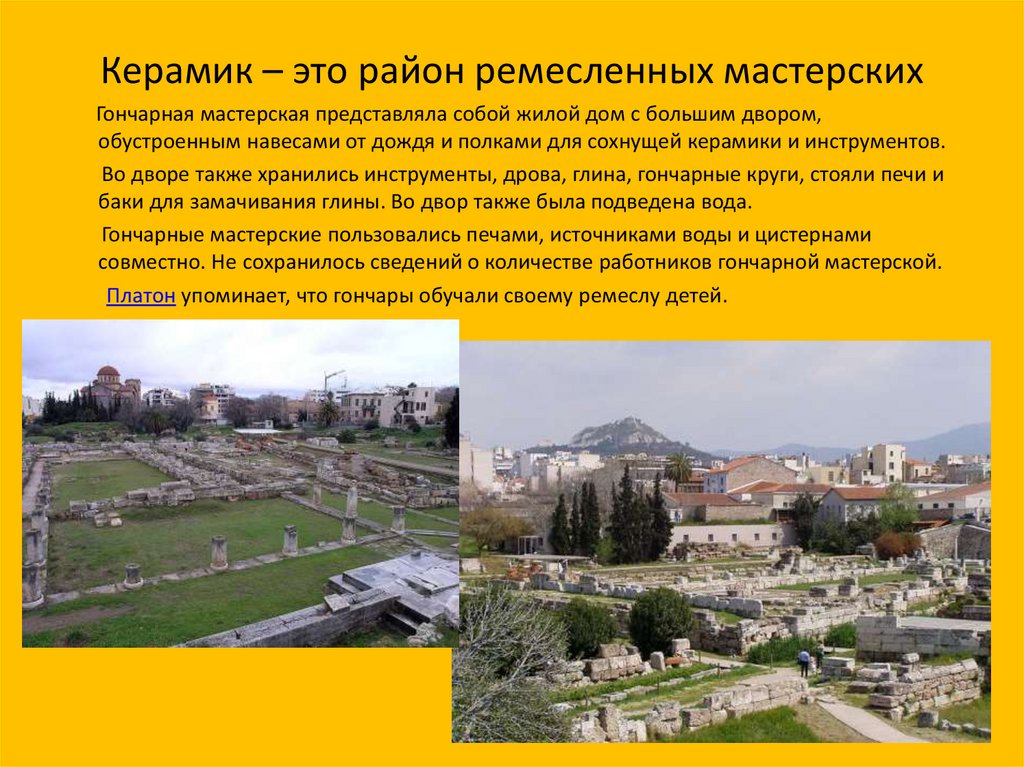 Керамик – это район ремесленных мастерских

Гончарная мастерская представляла собой жилой дом с большим двором, обустроенным навесами от дождя и полками для сохнущей керамики и инструментов.

Во дворе также хранились инструменты, дрова, глина, гончарные круги, стояли печи и баки для замачивания глины. Во двор также была подведена вода.

Гончарные мастерские пользовались печами, источниками воды и цистернами совместно. Не сохранилось сведений о количестве работников гончарной мастерской.

Платон упоминает, что гончары обучали своему ремеслу детей.